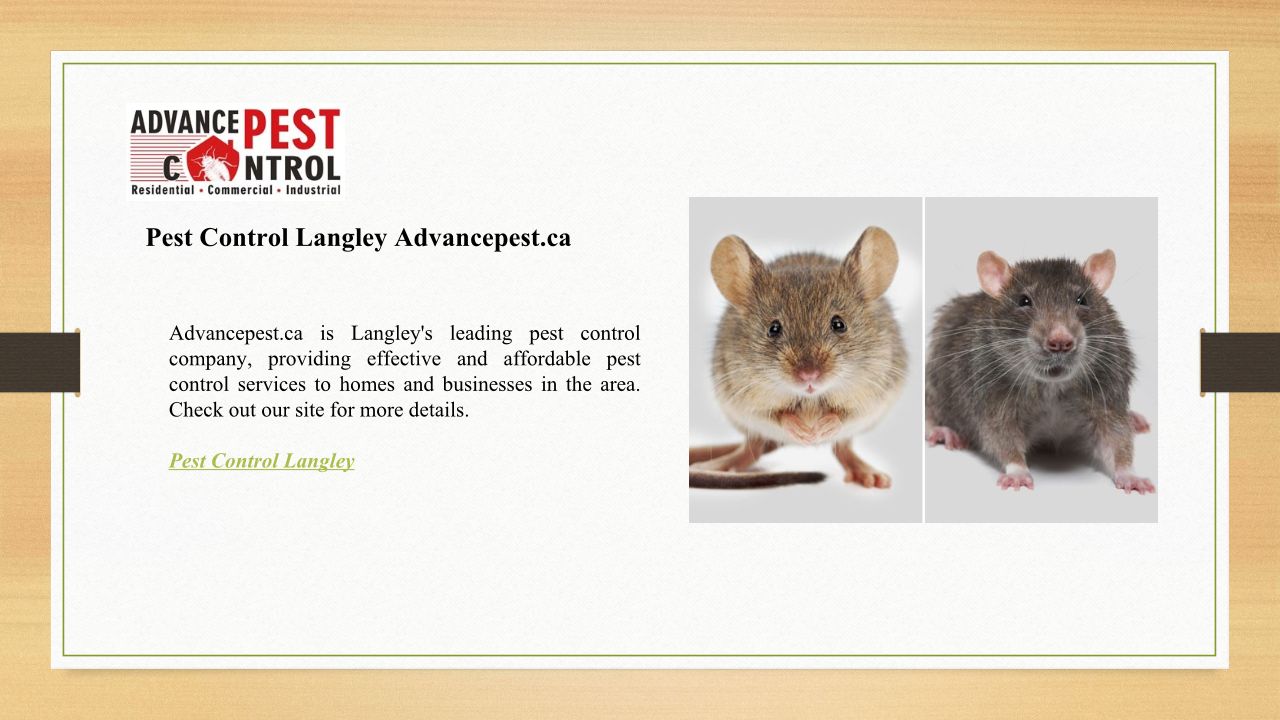 ADVANCE PEST CONTROL
Residential • Commercial • Industrial

Pest Control Langley Advancepest.ca

Advancepest.ca is Langley's leading pest control company, providing effective and affordable pest control services to homes and businesses in the area. Check out our site for more details.

Pest Control Langley